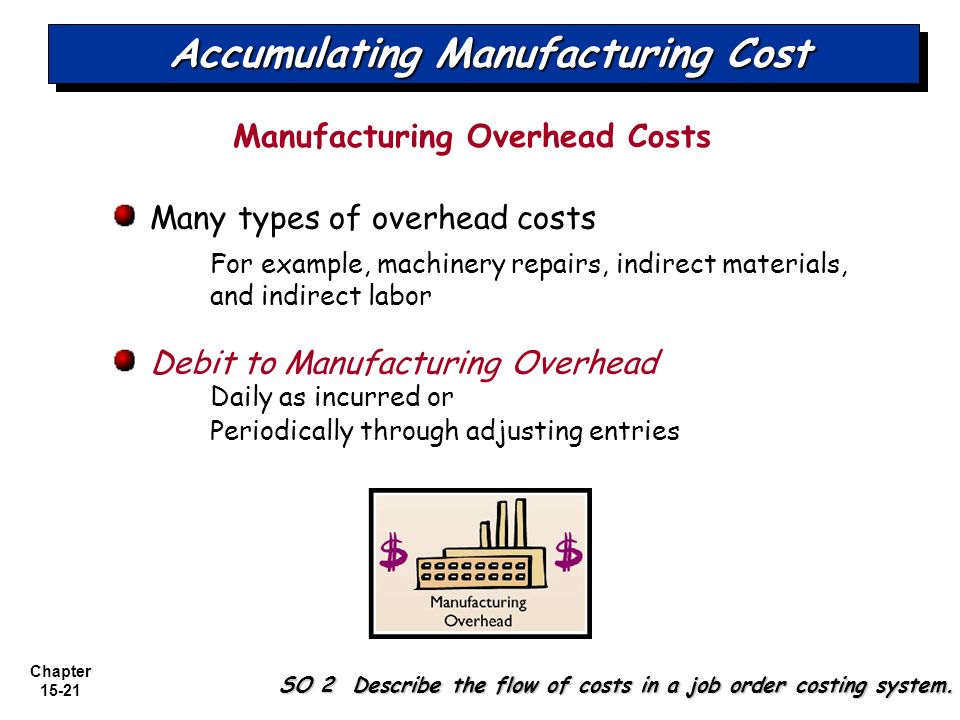 Accumulating Manufacturing Cost

Manufacturing Overhead Costs

Many types of overhead costs

For example, machinery repairs, indirect materials, and indirect labor

Debit to Manufacturing Overhead

Daily as incurred or

Periodically through adjusting entries

$ $

Manufacturing Overhead

Chapter 15-21

SO 2 Describe the flow of costs in a job order costing system.